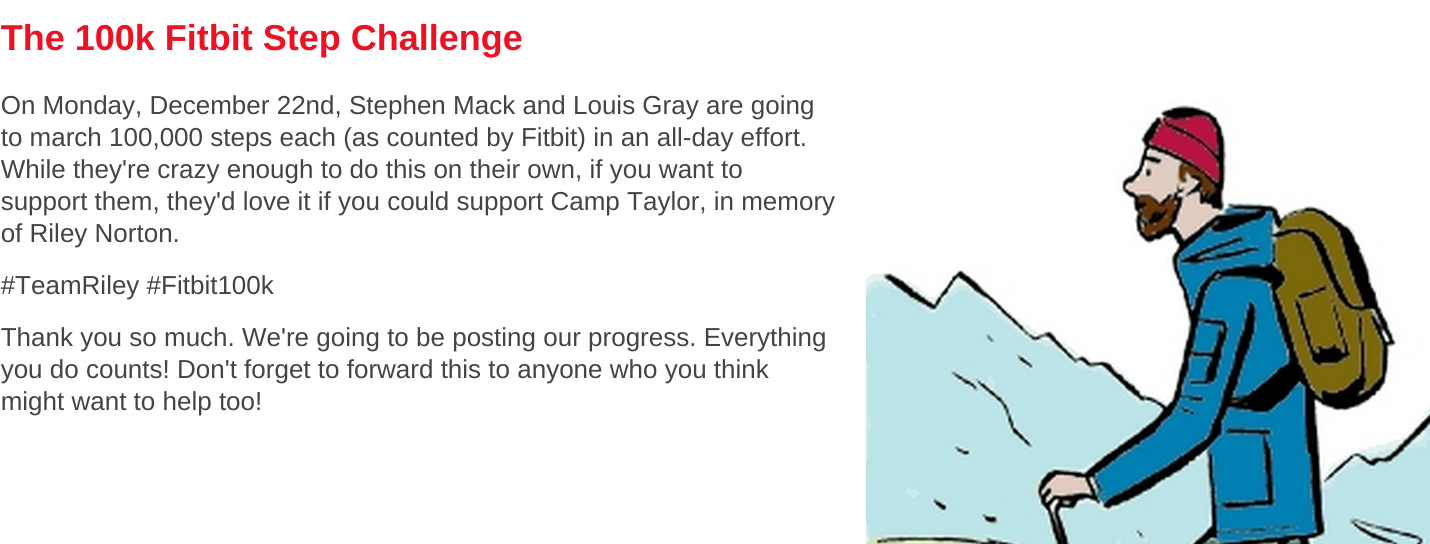 The 100k Fitbit Step Challenge

On Monday, December 22nd, Stephen Mack and Louis Gray are going to march 100,000 steps each (as counted by Fitbit) in an all-day effort. While they're crazy enough to do this on their own, if you want to support them, they'd love it if you could support Camp Taylor, in memory of Riley Norton.

#TeamRiley #Fitbit100k

Thank you so much. We're going to be posting our progress. Everything you do counts! Don't forget to forward this to anyone who you think might want to help too!